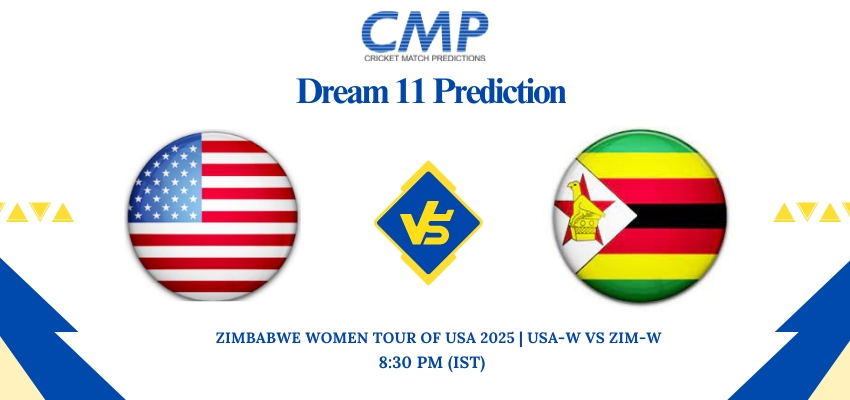 CMP
CRICKET MATCH PREDICTIONS

Dream 11 Prediction

VS

ZIMBABWE WOMEN TOUR OF USA 2025 | USA-W VS ZIM-W
8:30 PM (IST)